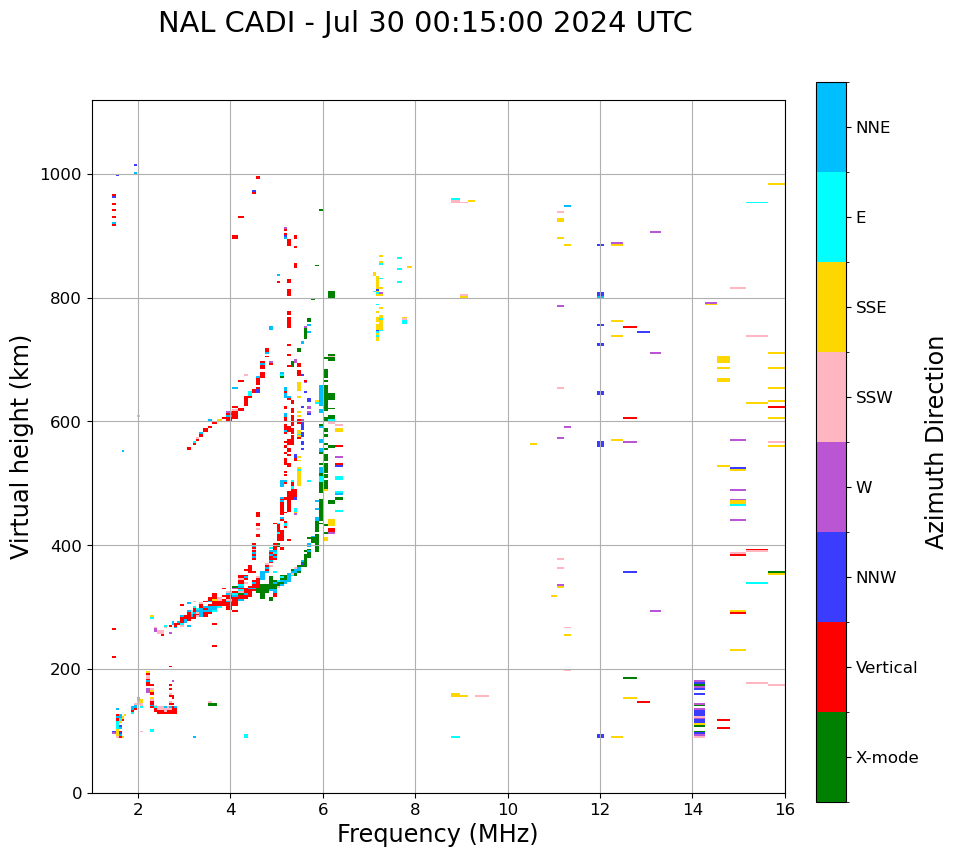 NAL CADI - Jul 30 00:15:00 2024 UTC

Virtual height (km)

1000
800
600
400
200
0

2
4
6
8
10
12
14
16

Frequency (MHz)

NNE
E
SSE
SSW
W
NNW
Vertical
X-mode

Azimuth Direction